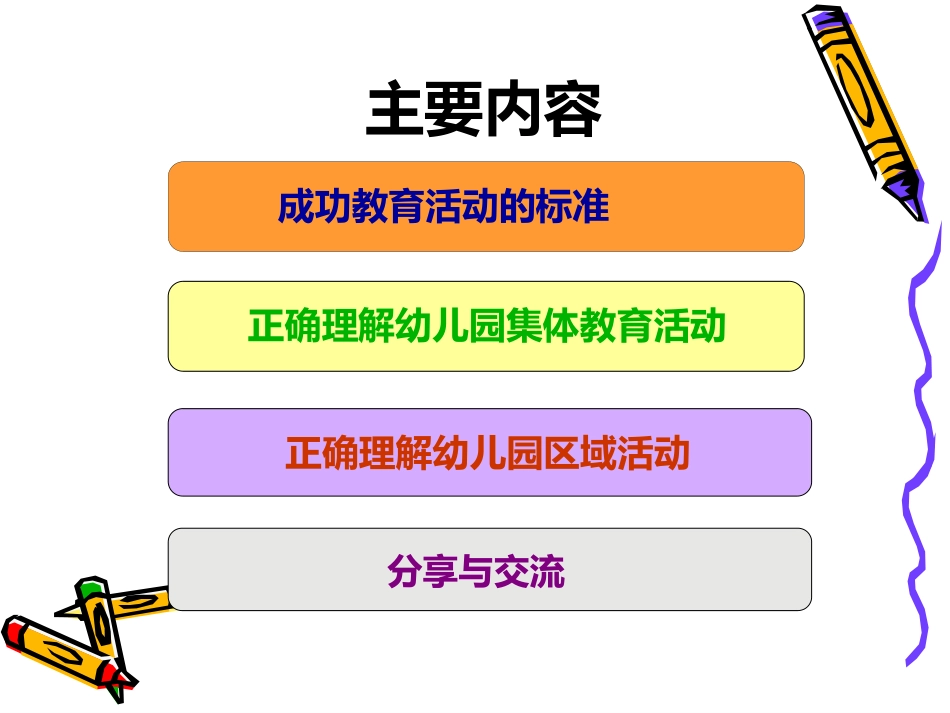 主要内容

成功教育活动的标准

正确理解幼儿园集体教育活动

正确理解幼儿园区域活动

分享与交流